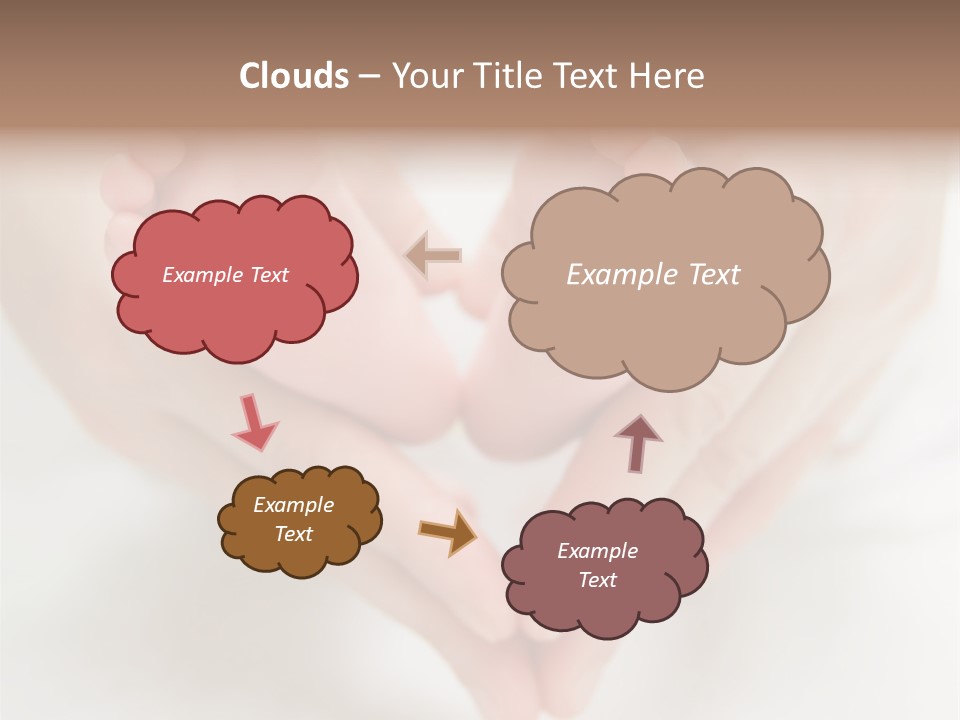 Clouds – Your Title Text Here

Example Text

Example Text

Example Text

Example Text